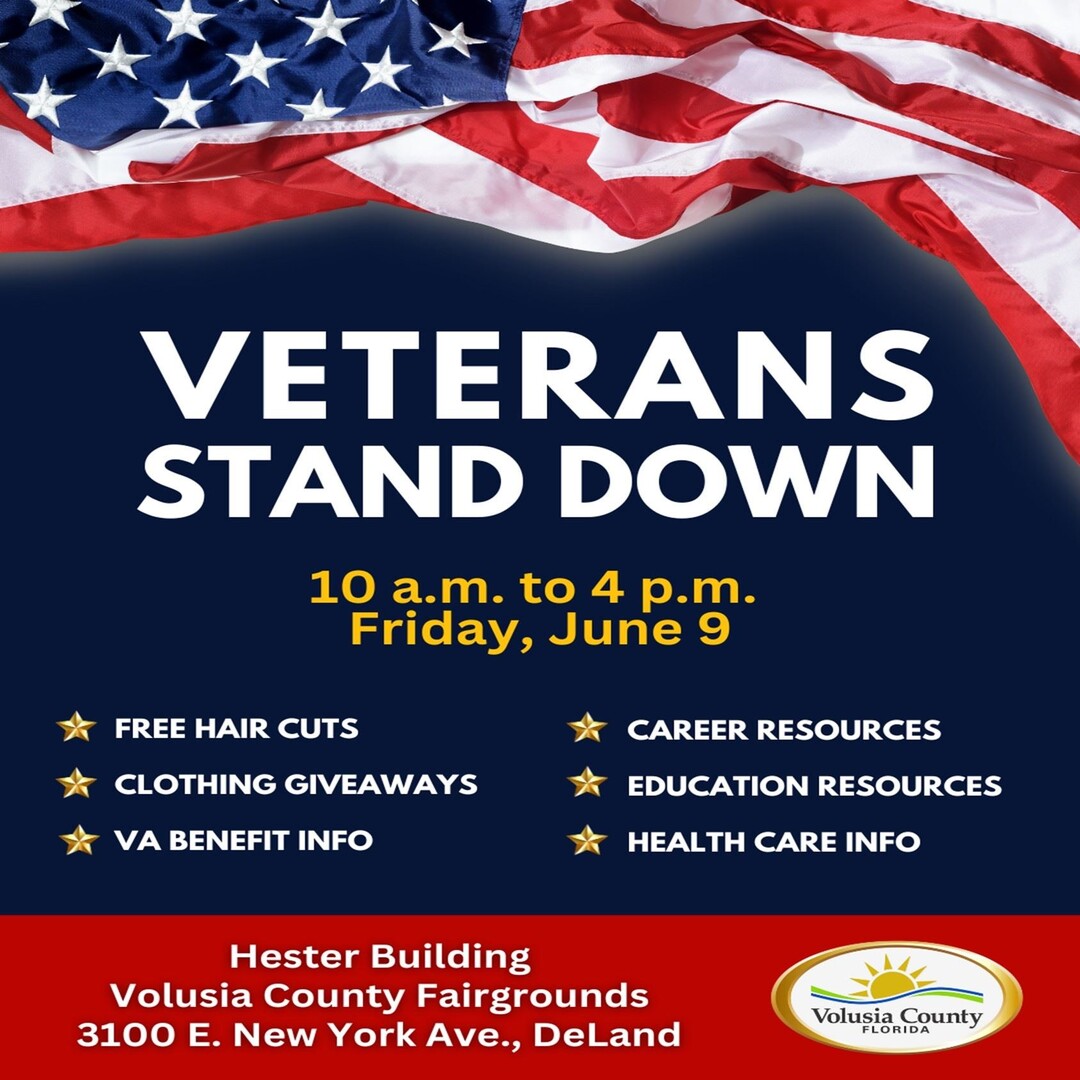 VETERANS STAND DOWN

10 a.m. to 4 p.m.
Friday, June 9

FREE HAIR CUTS
CLOTHING GIVEAWAYS
VA BENEFIT INFO

CAREER RESOURCES
EDUCATION RESOURCES
HEALTH CARE INFO

Hester Building
Volusia County Fairgrounds
3100 E. New York Ave., DeLand

Volusia County
FLORIDA